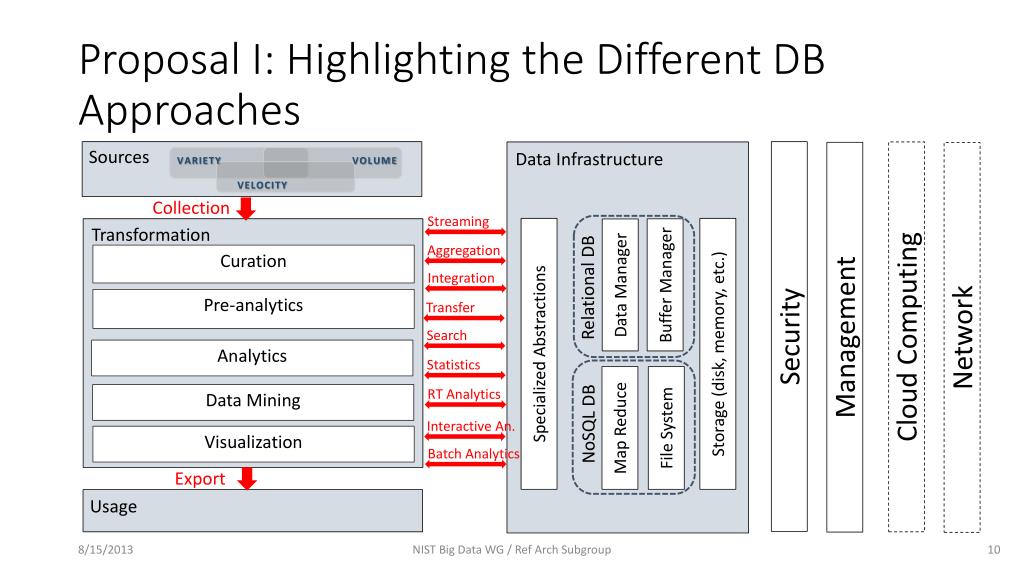 Proposal I: Highlighting the Different DB Approaches

Sources
VARIETY
VOLUME
VELOCITY

Collection

Transformation
Curation
Pre-analytics
Analytics
Data Mining
Visualization

Export

Usage

Streaming
Aggregation
Integration
Transfer
Search
Statistics
RT Analytics
Interactive An.
Batch Analytics

Data Infrastructure
Specialized Abstractions
Relational DB
Data Manager
Buffer Manager
NoSQL DB
Map Reduce
File System
Storage (disk, memory, etc.)

Security
Management
Cloud Computing
Network

8/15/2013
NIST Big Data WG / Ref Arch Subgroup
10